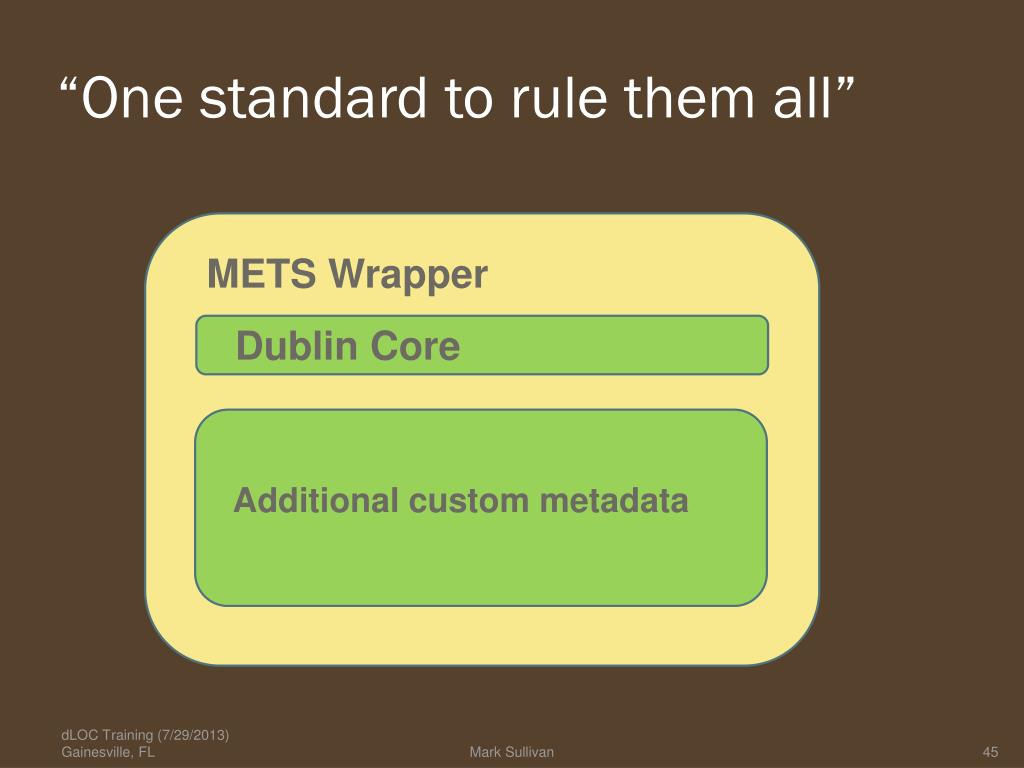 “One standard to rule them all”

METS Wrapper

Dublin Core

Additional custom metadata

dLOC Training (7/29/2013)
Gainesville, FL

Mark Sullivan

45